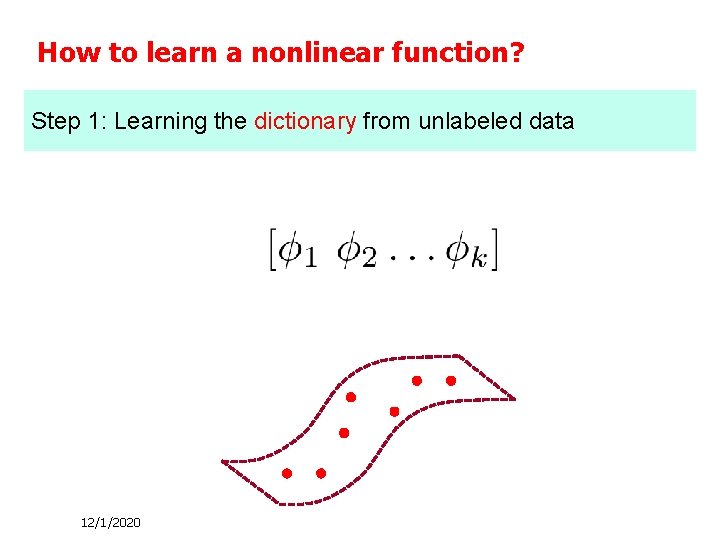 How to learn a nonlinear function?

Step 1: Learning the dictionary from unlabeled data

$[\phi_1 \ \phi_2 \ldots \phi_k]$

12/1/2020